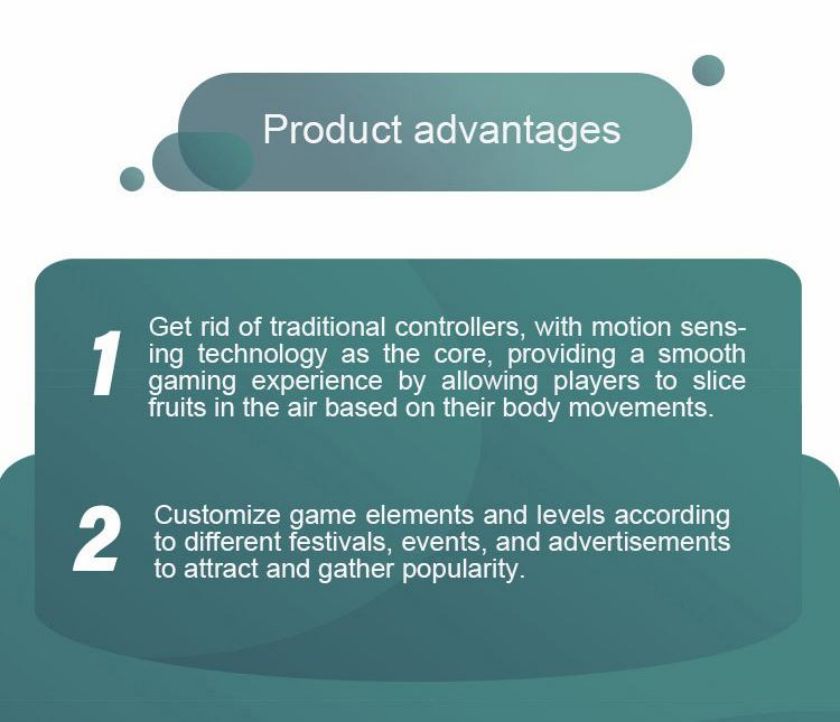 Product advantages

1 Get rid of traditional controllers, with motion sensing technology as the core, providing a smooth gaming experience by allowing players to slice fruits in the air based on their body movements.

2 Customize game elements and levels according to different festivals, events, and advertisements to attract and gather popularity.